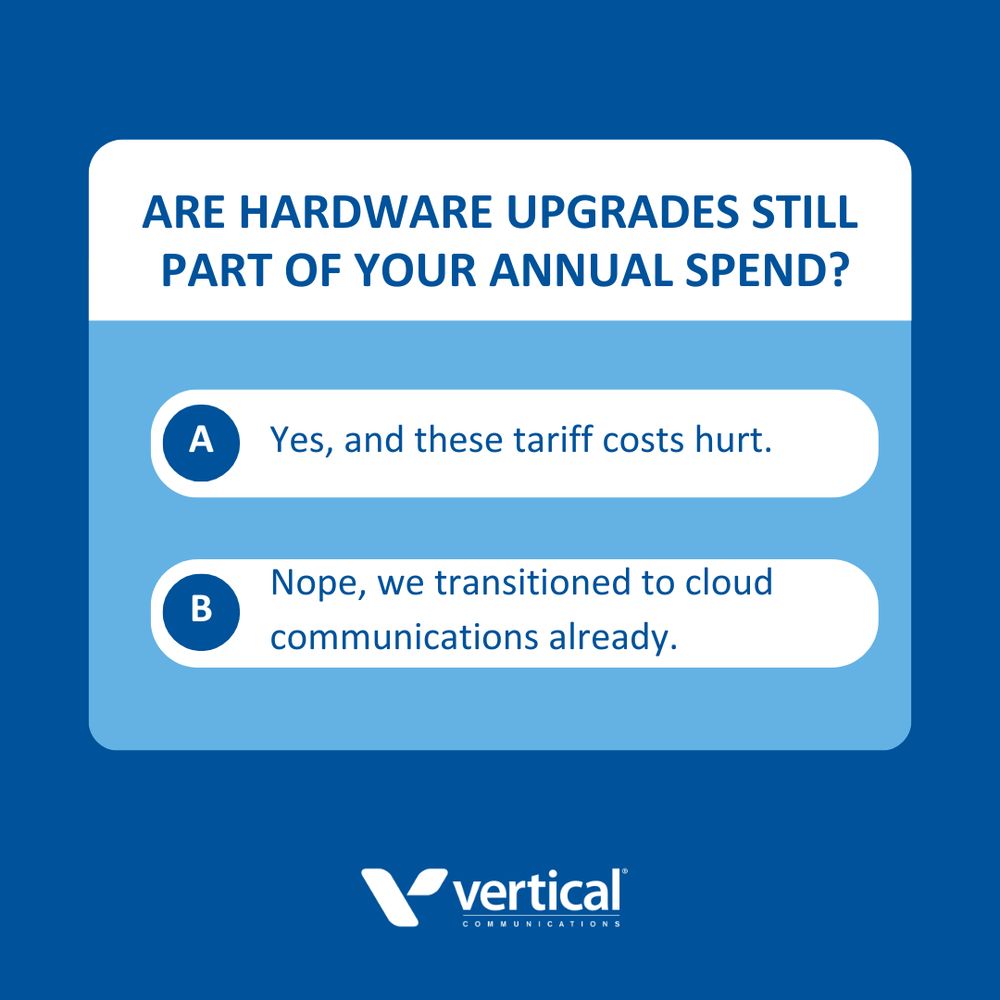 ARE HARDWARE UPGRADES STILL PART OF YOUR ANNUAL SPEND?

A Yes, and these tariff costs hurt.

B Nope, we transitioned to cloud communications already.

vertical®
COMMUNICATIONS